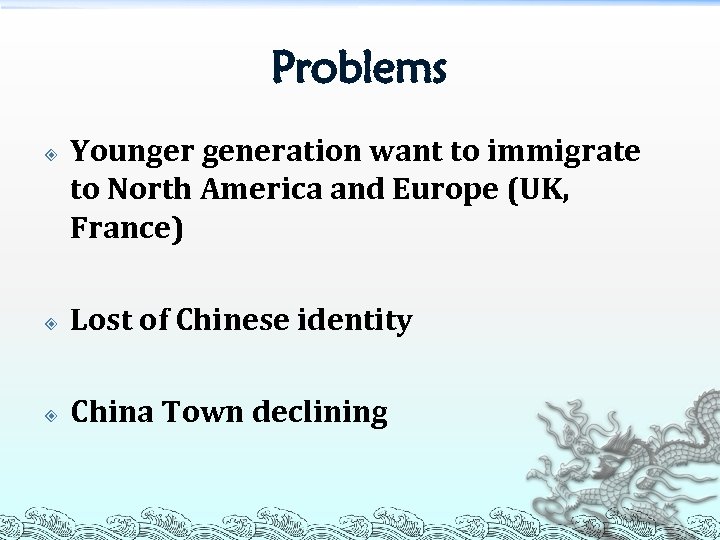 Problems

Younger generation want to immigrate to North America and Europe (UK, France)

Lost of Chinese identity

China Town declining